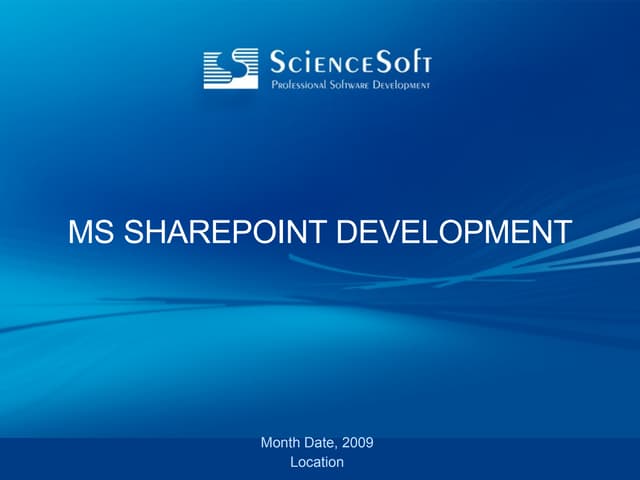 ScienceSoft
Professional Software Development

MS SHAREPOINT DEVELOPMENT

Month Date, 2009
Location